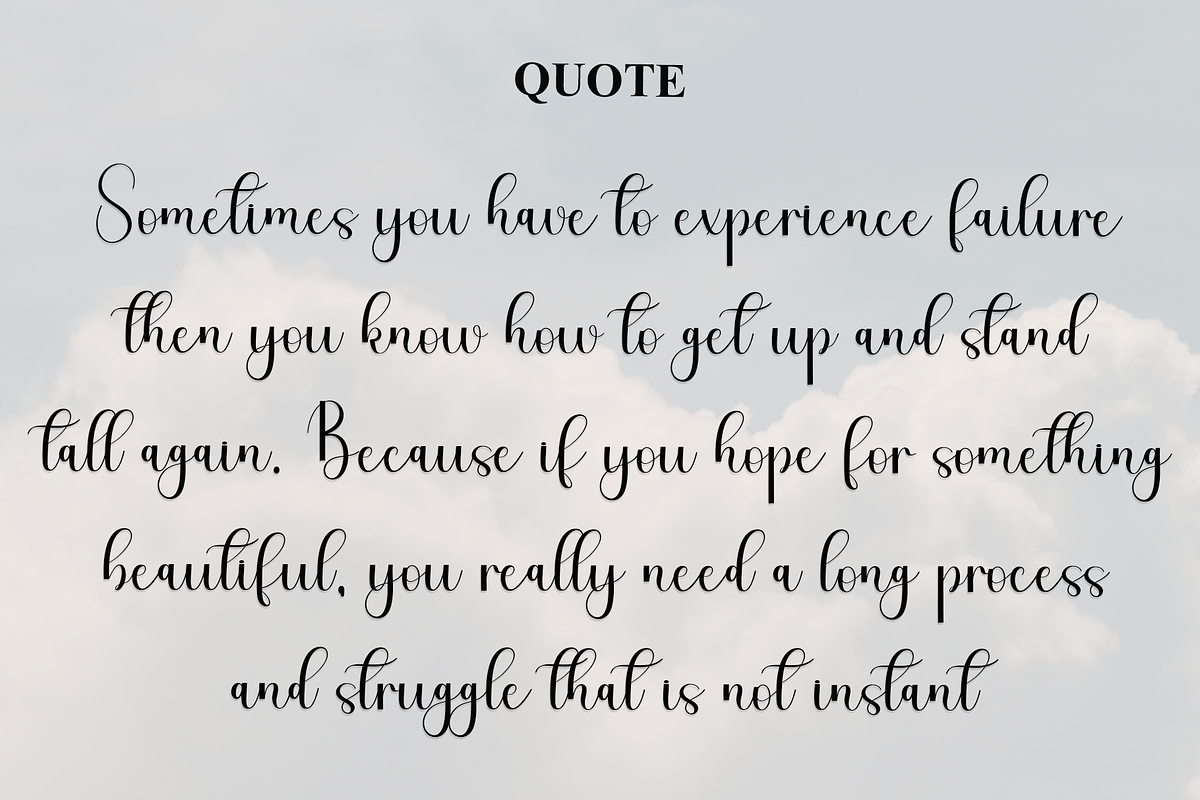 QUOTE

Sometimes you have to experience failure then you know how to get up and stand tall again. Because if you hope for something beautiful, you really need a long process and struggle that is not instant